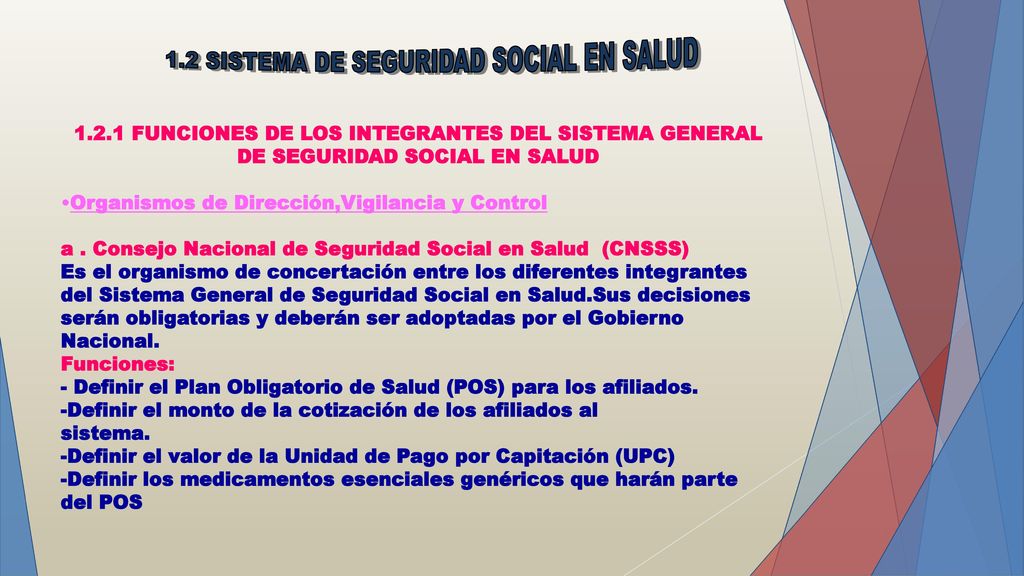 1.2 SISTEMA DE SEGURIDAD SOCIAL EN SALUD

1.2.1 FUNCIONES DE LOS INTEGRANTES DEL SISTEMA GENERAL DE SEGURIDAD SOCIAL EN SALUD

•Organismos de Dirección,Vigilancia y Control

a . Consejo Nacional de Seguridad Social en Salud (CNSSS)
Es el organismo de concertación entre los diferentes integrantes del Sistema General de Seguridad Social en Salud.Sus decisiones serán obligatorias y deberán ser adoptadas por el Gobierno Nacional.
Funciones:
- Definir el Plan Obligatorio de Salud (POS) para los afiliados.
-Definir el monto de la cotización de los afiliados al sistema.
-Definir el valor de la Unidad de Pago por Capitación (UPC)
-Definir los medicamentos esenciales genéricos que harán parte del POS